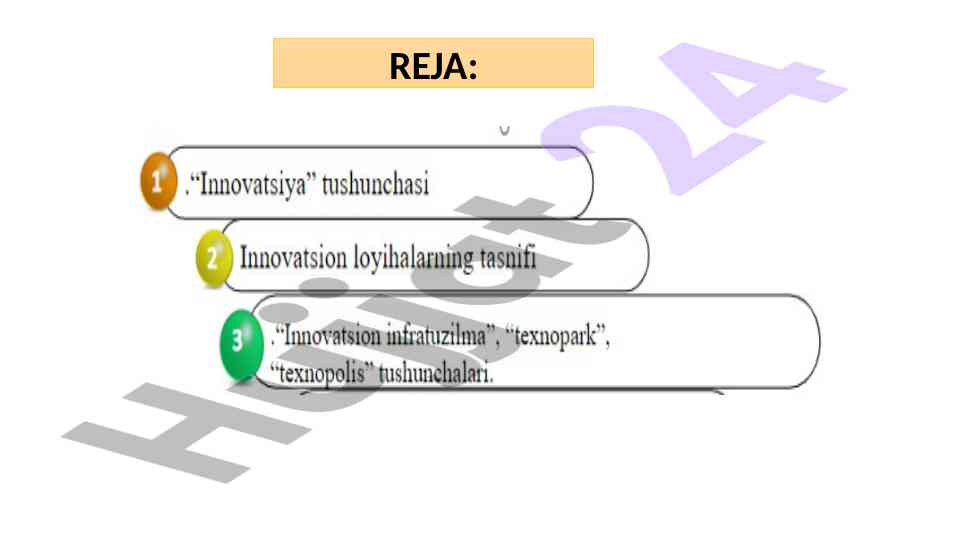 REJA:

1 .“Innovatsiya” tushunchasi

2 Innovatsion loyihalarning tasnifi

3 .“Innovatsion infratuzilma”, “texnopark”, “texnopolis” tushunchalari.

Hujjat 24